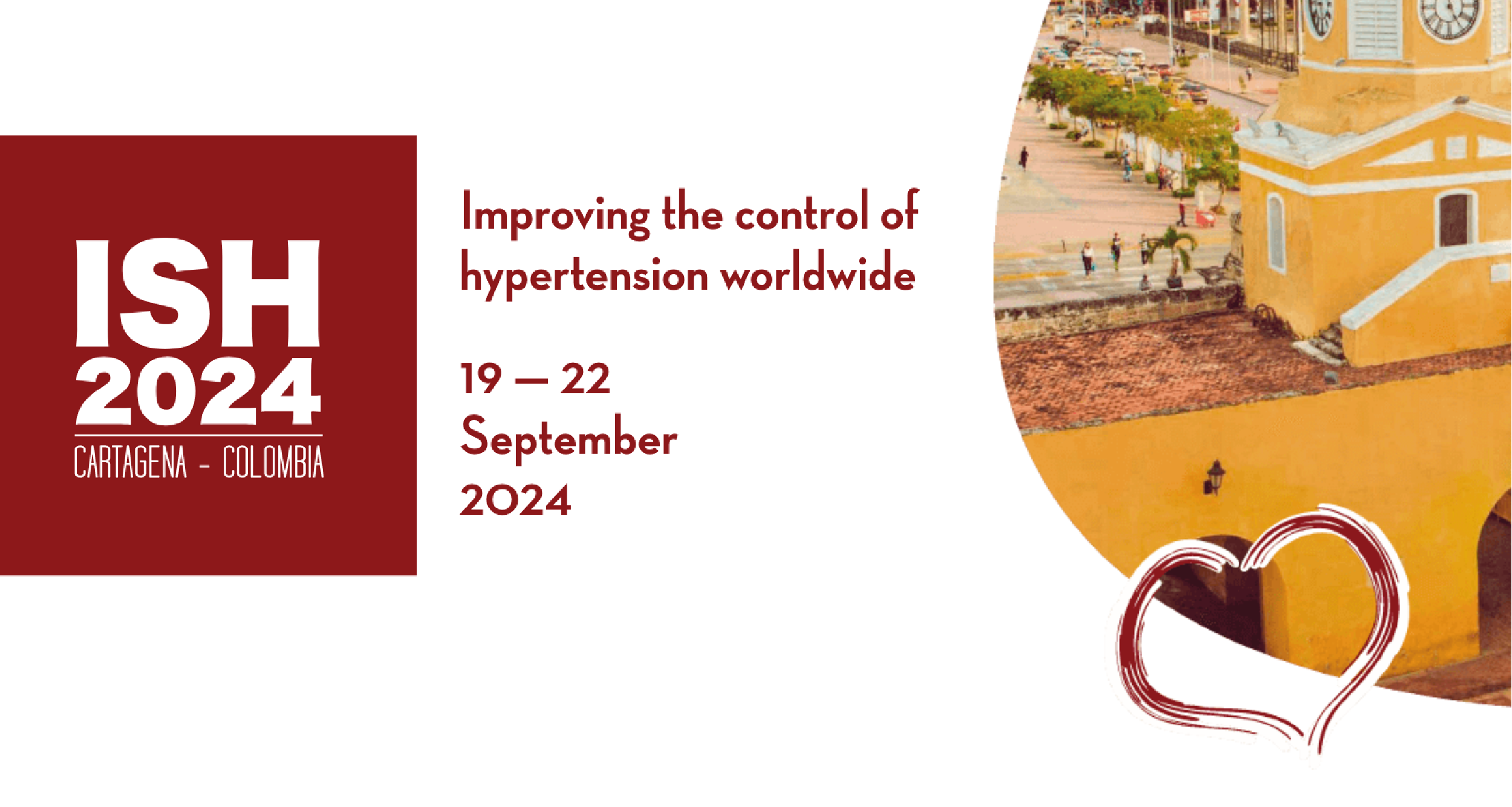 ISH
2024
CARTAGENA - COLOMBIA

Improving the control of hypertension worldwide

19 — 22
September
2024